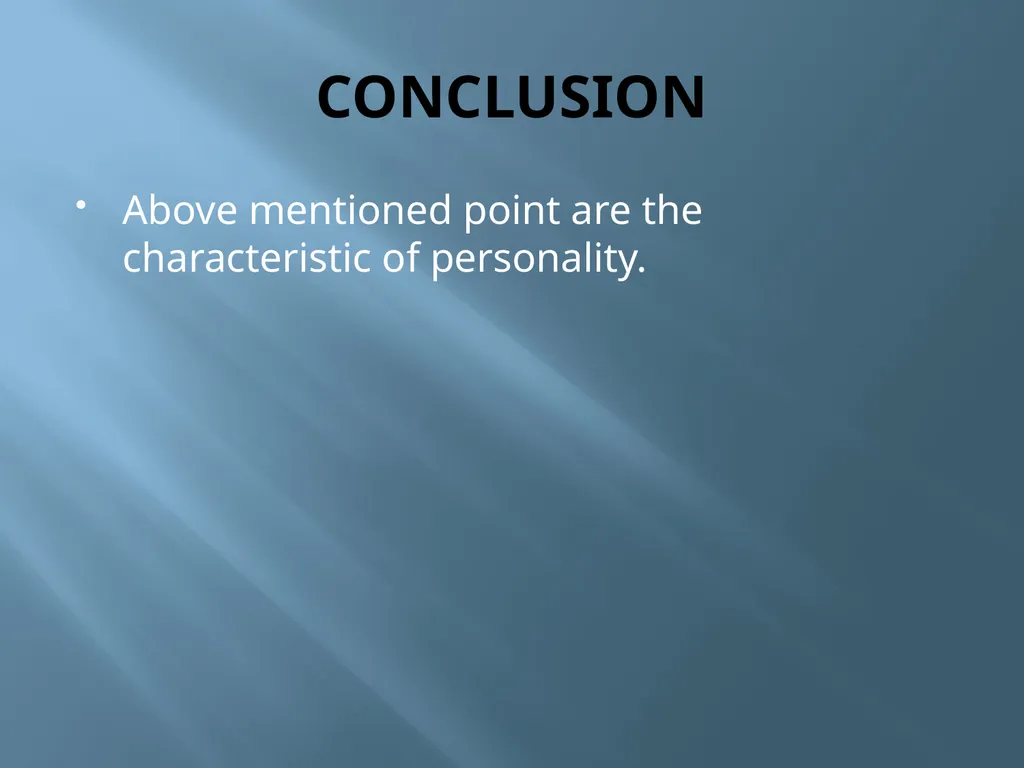 CONCLUSION

• Above mentioned point are the characteristic of personality.